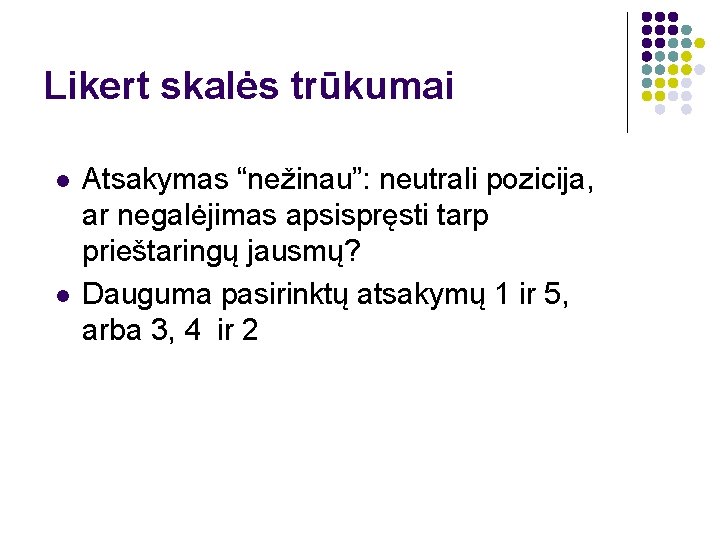 Likert skalės trūkumai

- Atsakymas “nežinau”: neutrali pozicija, ar negalėjimas apsispręsti tarp prieštaringų jausmų?
- Dauguma pasirinktų atsakymų 1 ir 5, arba 3, 4  ir 2